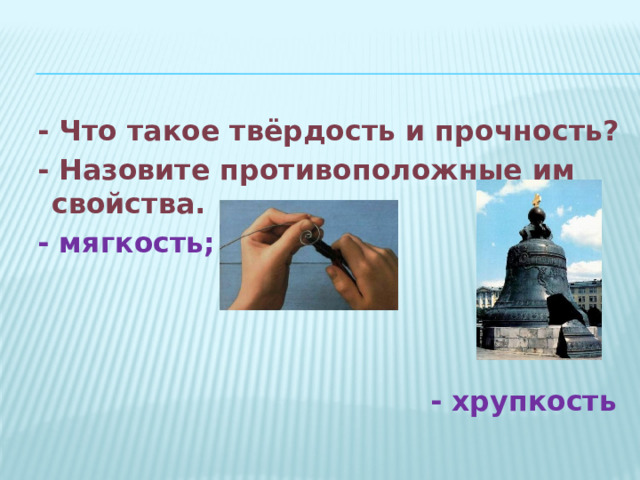 - Что такое твёрдость и прочность?
- Назовите противоположные им свойства.
- мягкость;

- хрупкость